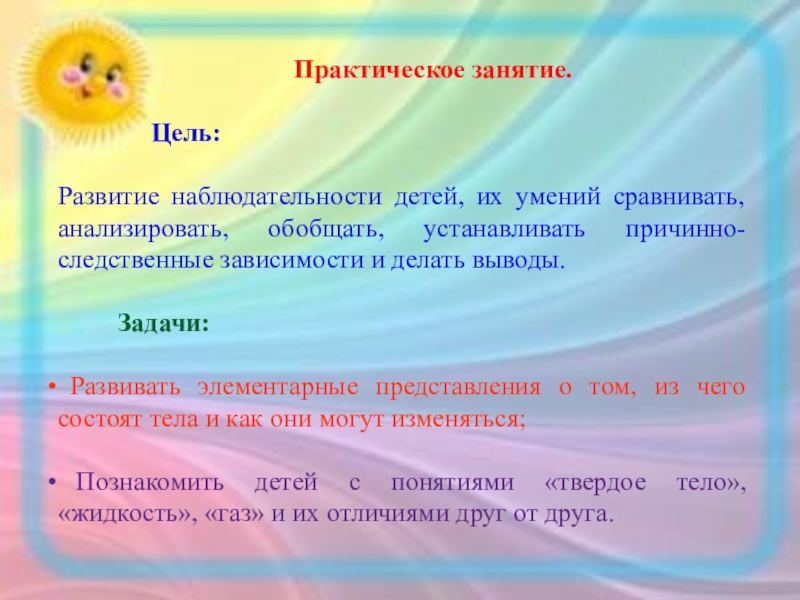 Практическое занятие.

Цель:

Развитие наблюдательности детей, их умений сравнивать, анализировать, обобщать, устанавливать причинно-следственные зависимости и делать выводы.

Задачи:

• Развивать элементарные представления о том, из чего состоят тела и как они могут изменяться;

• Познакомить детей с понятиями «твердое тело», «жидкость», «газ» и их отличиями друг от друга.